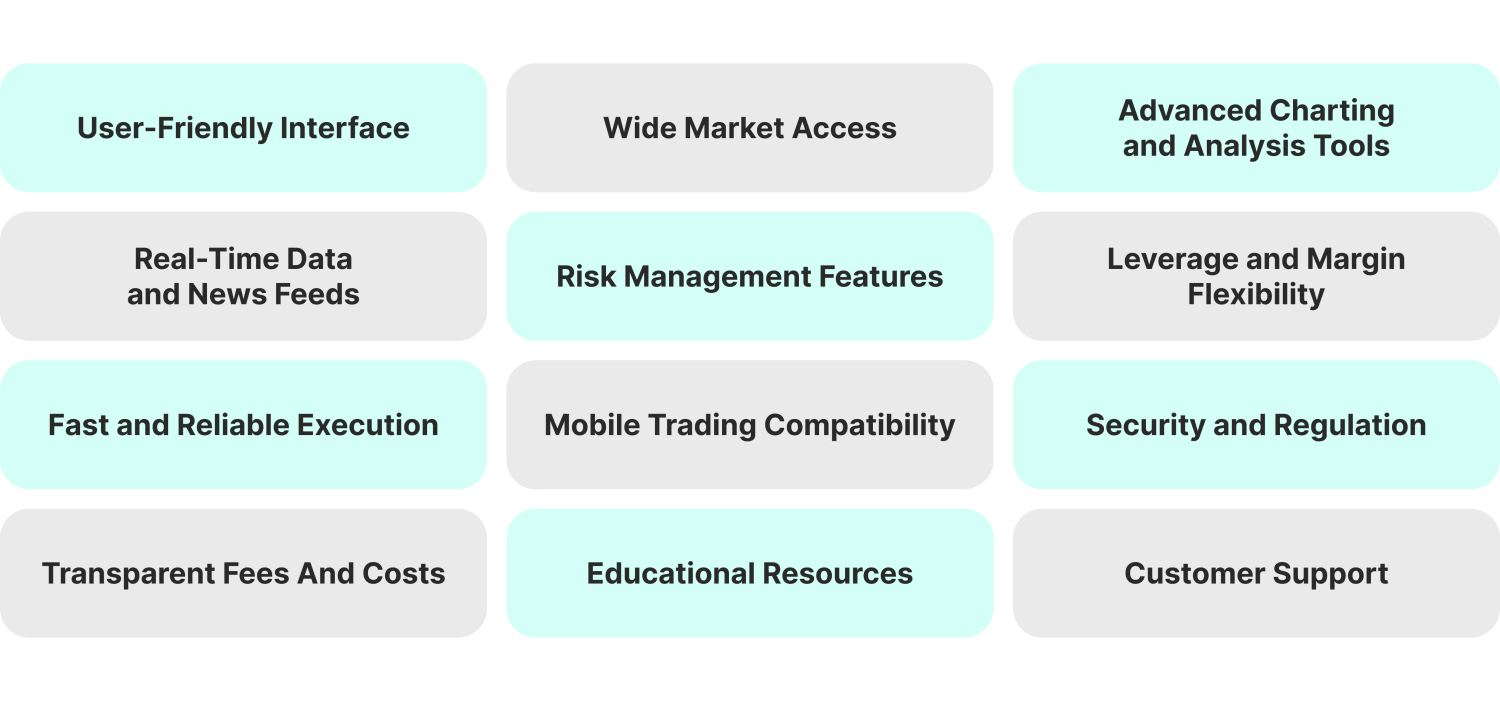 User-Friendly Interface

Wide Market Access

Advanced Charting and Analysis Tools

Real-Time Data and News Feeds

Risk Management Features

Leverage and Margin Flexibility

Fast and Reliable Execution

Mobile Trading Compatibility

Security and Regulation

Transparent Fees And Costs

Educational Resources

Customer Support